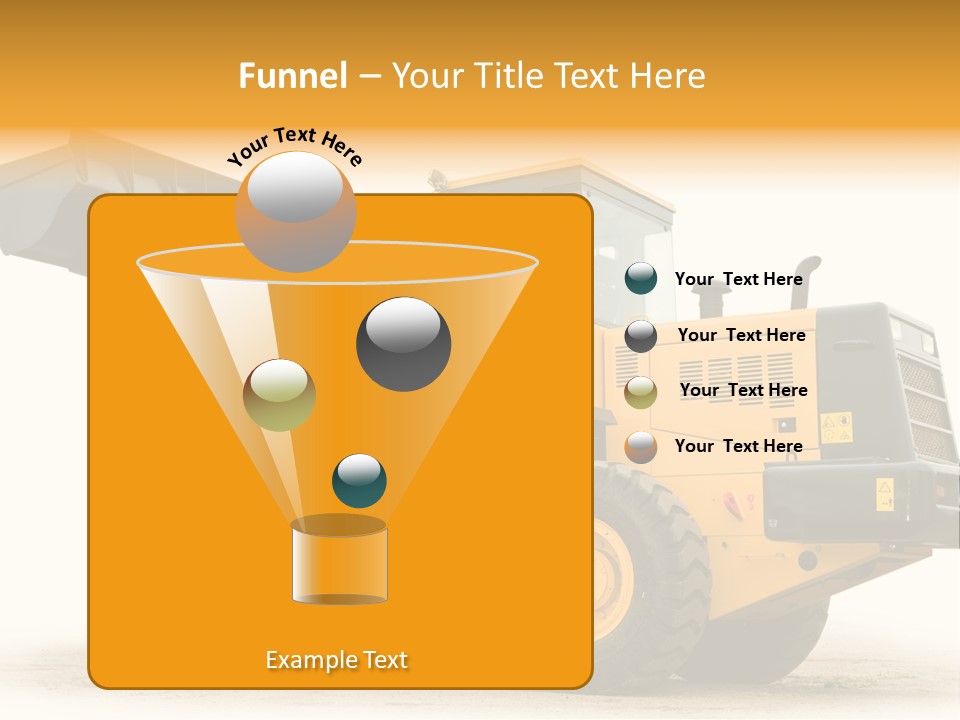 Funnel – Your Title Text Here

Your Text Here

Your Text Here

Your Text Here

Your Text Here

Your Text Here

Example Text